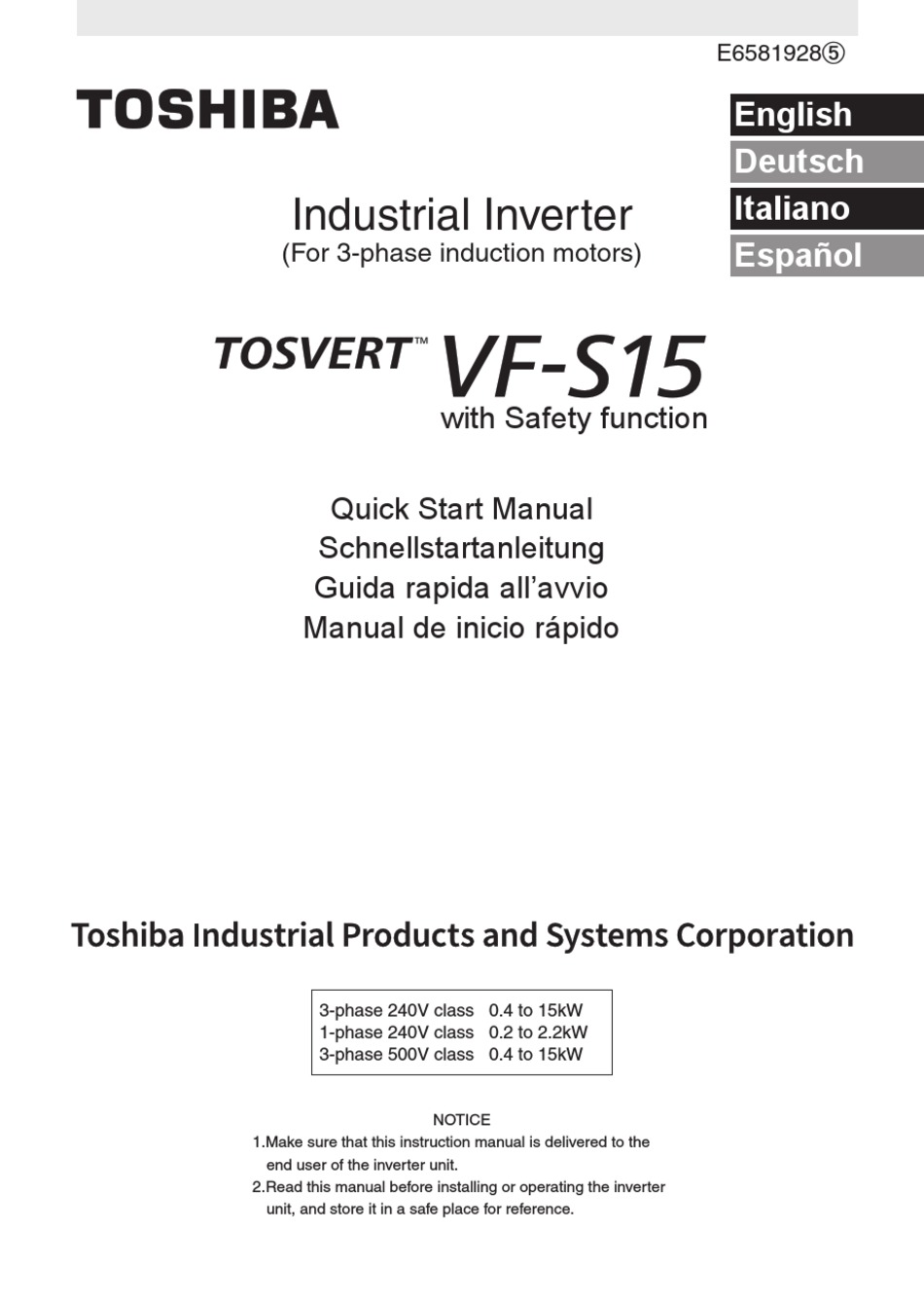 E6581928⑤

TOSHIBA

English
Deutsch
Italiano
Español

Industrial Inverter
(For 3-phase induction motors)

TOSVERT™ VF-S15
with Safety function

Quick Start Manual
Schnellstartanleitung
Guida rapida all'avvio
Manual de inicio rápido

Toshiba Industrial Products and Systems Corporation

| 3-phase 240V class | 0.4 to 15kW |
|---|---|
| 1-phase 240V class | 0.2 to 2.2kW |
| 3-phase 500V class | 0.4 to 15kW |

NOTICE
1.Make sure that this instruction manual is delivered to the end user of the inverter unit.
2.Read this manual before installing or operating the inverter unit, and store it in a safe place for reference.